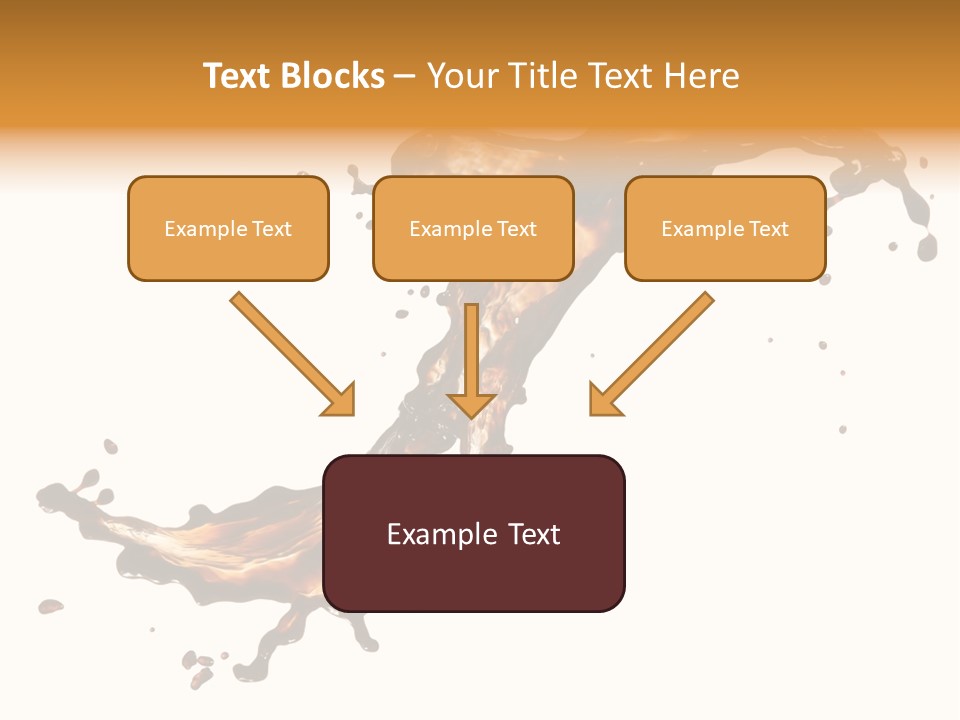 Text Blocks – Your Title Text Here

Example Text

Example Text

Example Text

Example Text